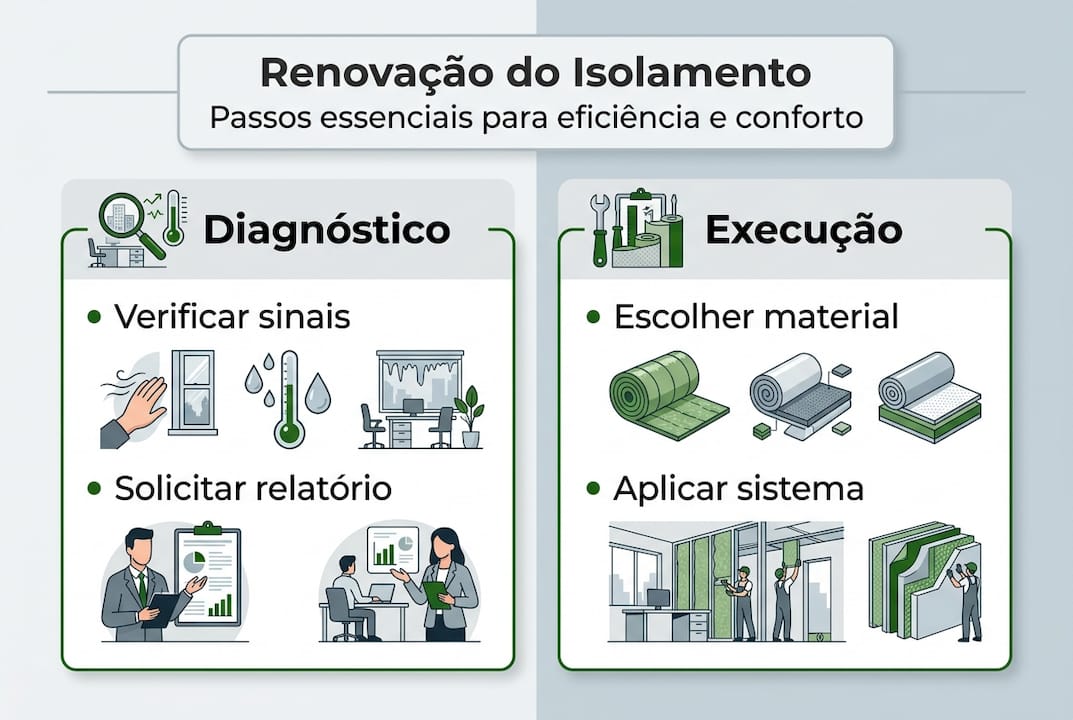 Renovação do Isolamento
Passos essenciais para eficiência e conforto

Diagnóstico

• Verificar sinais

• Solicitar relatório

Execução

• Escolher material

• Aplicar sistema